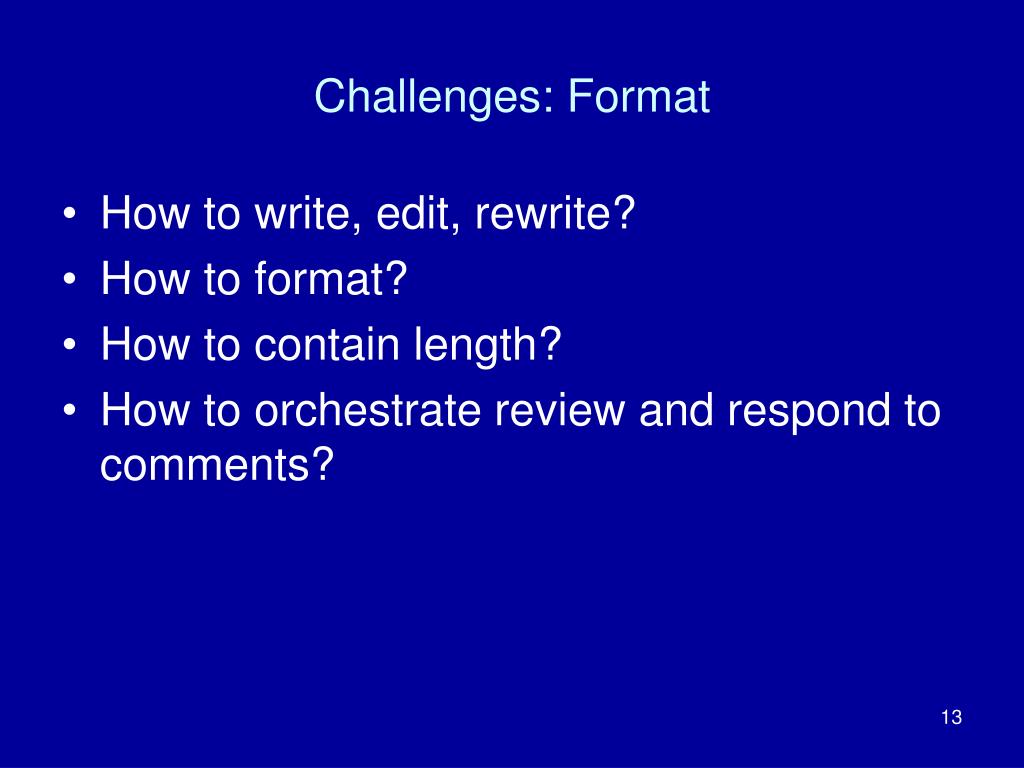 Challenges: Format

• How to write, edit, rewrite?
• How to format?
• How to contain length?
• How to orchestrate review and respond to comments?

13